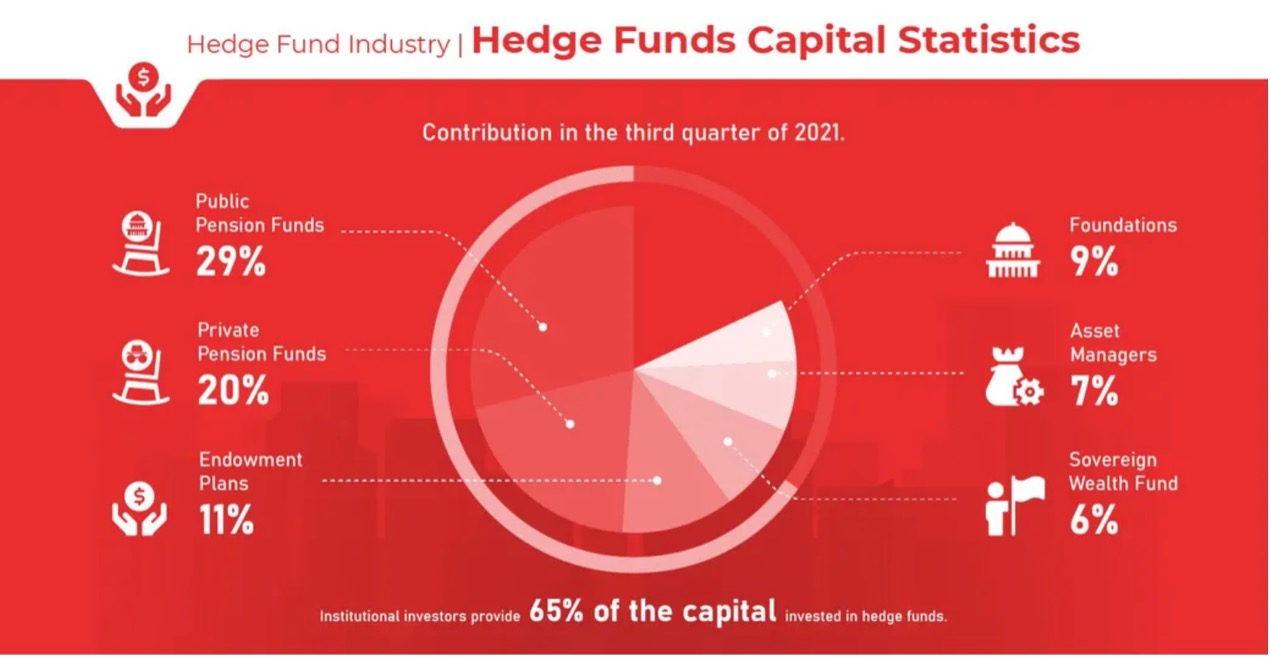 Hedge Fund Industry | Hedge Funds Capital Statistics

Contribution in the third quarter of 2021.

Public Pension Funds
29%

Private Pension Funds
20%

Endowment Plans
11%

Foundations
9%

Asset Managers
7%

Sovereign Wealth Fund
6%

Institutional investors provide 65% of the capital invested in hedge funds.